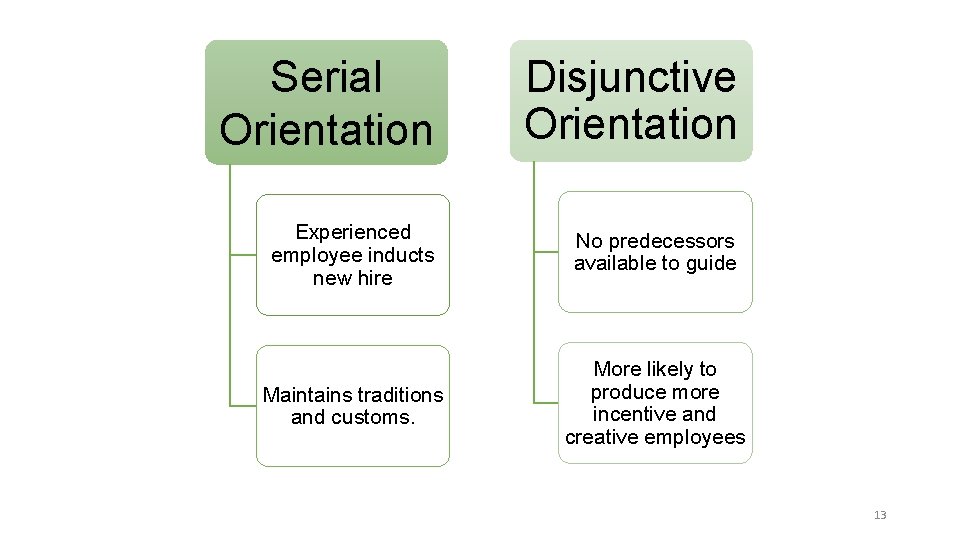 Serial Orientation

Experienced employee inducts new hire

Maintains traditions and customs.

Disjunctive Orientation

No predecessors available to guide

More likely to produce more incentive and creative employees

13